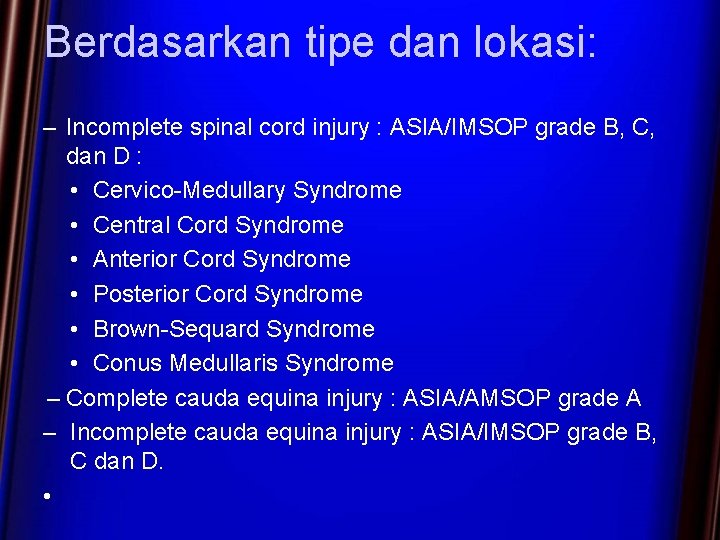 Berdasarkan tipe dan lokasi:

– Incomplete spinal cord injury : ASIA/IMSOP grade B, C, dan D :
• Cervico-Medullary Syndrome
• Central Cord Syndrome
• Anterior Cord Syndrome
• Posterior Cord Syndrome
• Brown-Sequard Syndrome
• Conus Medullaris Syndrome
– Complete cauda equina injury : ASIA/AMSOP grade A
– Incomplete cauda equina injury : ASIA/IMSOP grade B, C dan D.
•